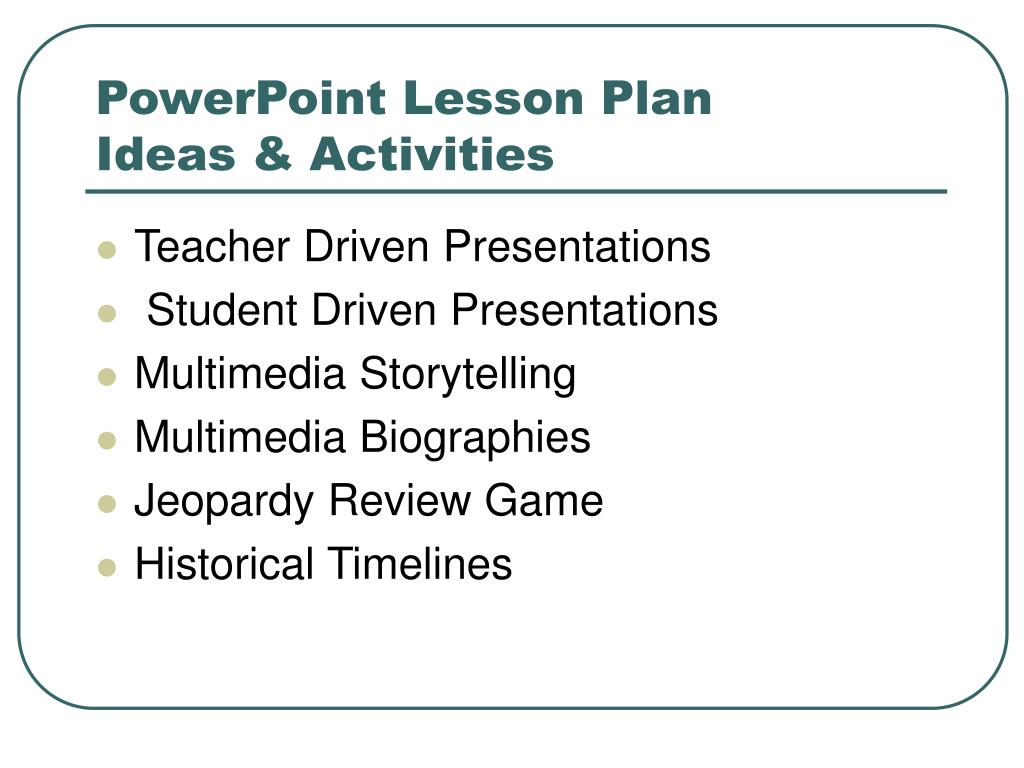 PowerPoint Lesson Plan
Ideas & Activities

- Teacher Driven Presentations
- Student Driven Presentations
- Multimedia Storytelling
- Multimedia Biographies
- Jeopardy Review Game
- Historical Timelines